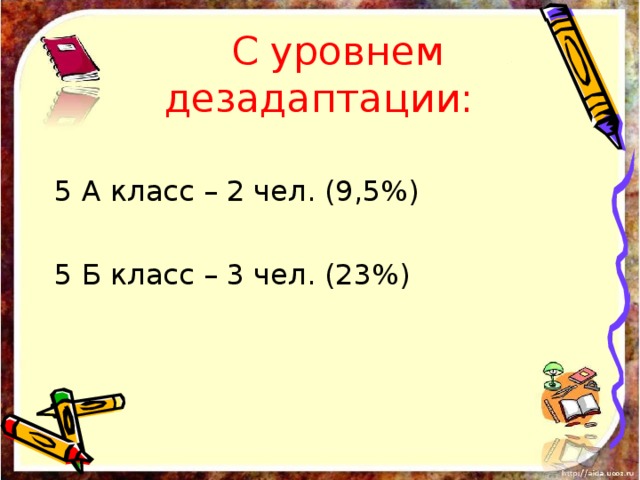 С уровнем дезадаптации:

5 А класс – 2 чел. (9,5%)

5 Б класс – 3 чел. (23%)

http://aida.ucoz.ru